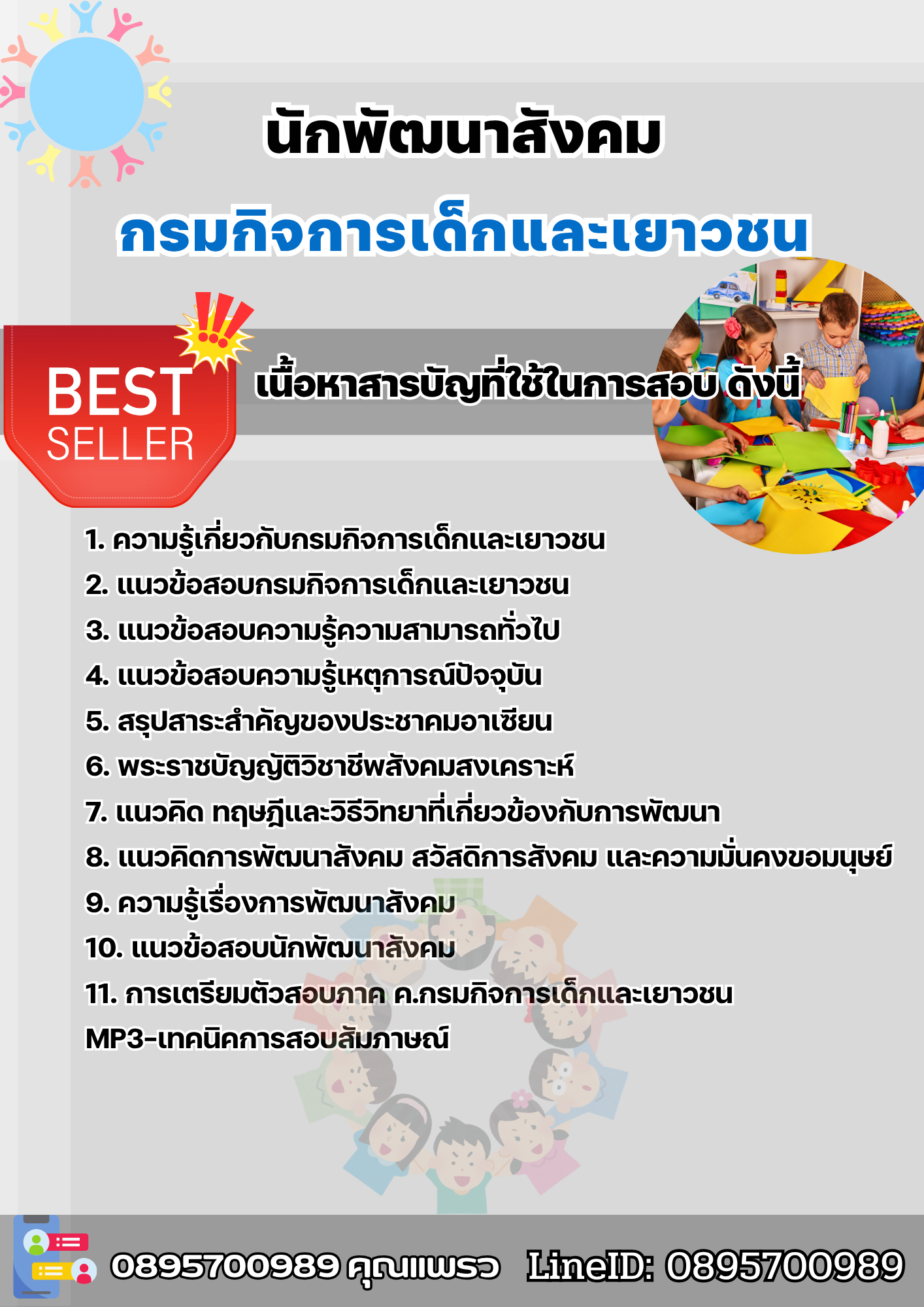 นักพัฒนาสังคม

กรมกิจการเด็กและเยาวชน

BEST SELLER

เนื้อหาสารบัญที่ใช้ในการสอบ ดังนี้

1. ความรู้เกี่ยวกับกรมกิจการเด็กและเยาวชน
2. แนวข้อสอบกรมกิจการเด็กและเยาวชน
3. แนวข้อสอบความรู้ความสามารถทั่วไป
4. แนวข้อสอบความรู้เหตุการณ์ปัจจุบัน
5. สรุปสาระสำคัญของประชาคมอาเซียน
6. พระราชบัญญัติวิชาชีพสังคมสงเคราะห์
7. แนวคิด ทฤษฎีและวิธีวิทยาที่เกี่ยวข้องกับการพัฒนา
8. แนวคิดการพัฒนาสังคม สวัสดิการสังคม และความมั่นคงขอมนุษย์
9. ความรู้เรื่องการพัฒนาสังคม
10. แนวข้อสอบนักพัฒนาสังคม
11. การเตรียมตัวสอบภาค ค.กรมกิจการเด็กและเยาวชน
MP3-เทคนิคการสอบสัมภาษณ์

0895700989 คุณแพรว LineID: 0895700989